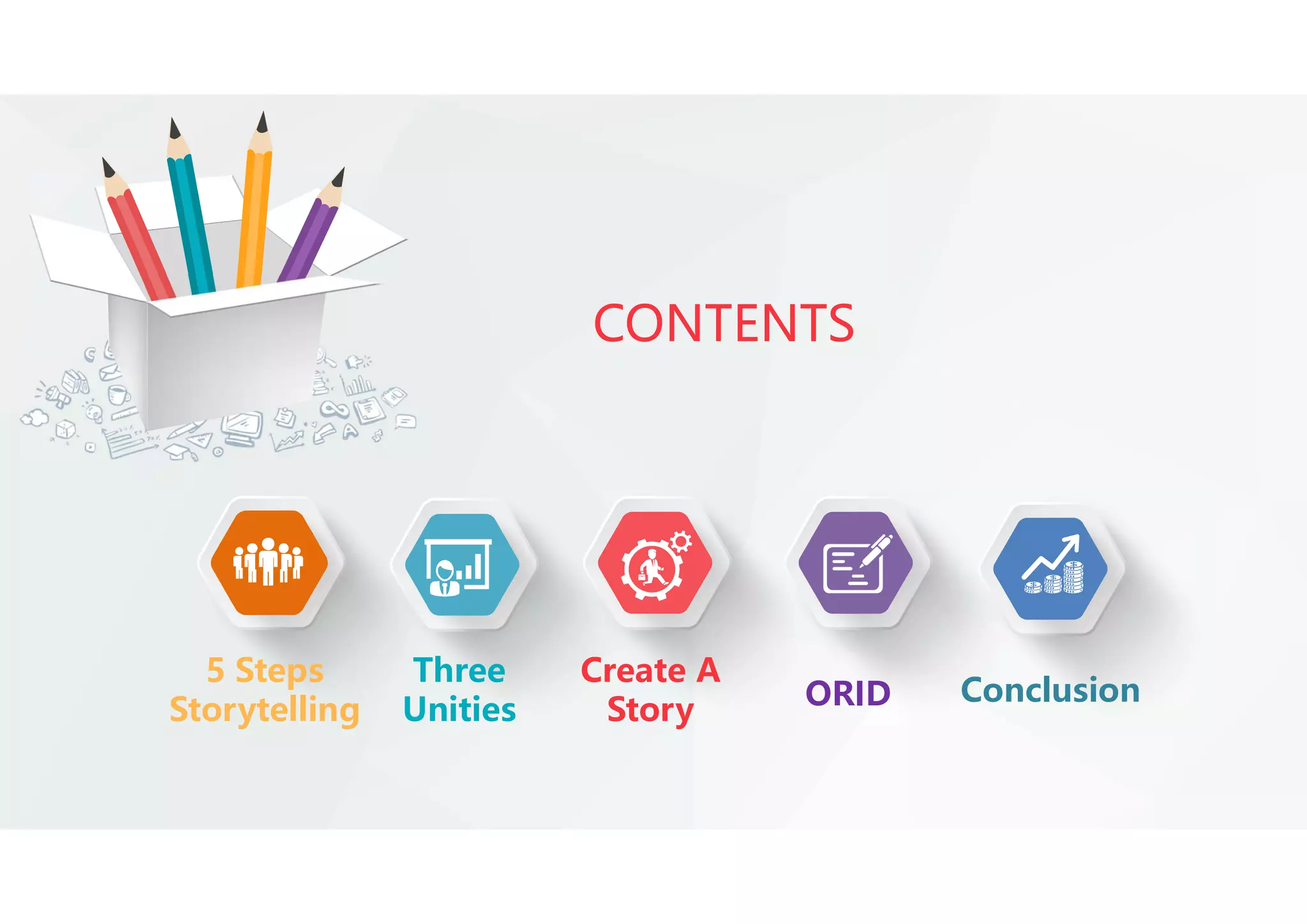 CONTENTS

5 Steps Storytelling

Three Unities

Create A Story

ORID

Conclusion